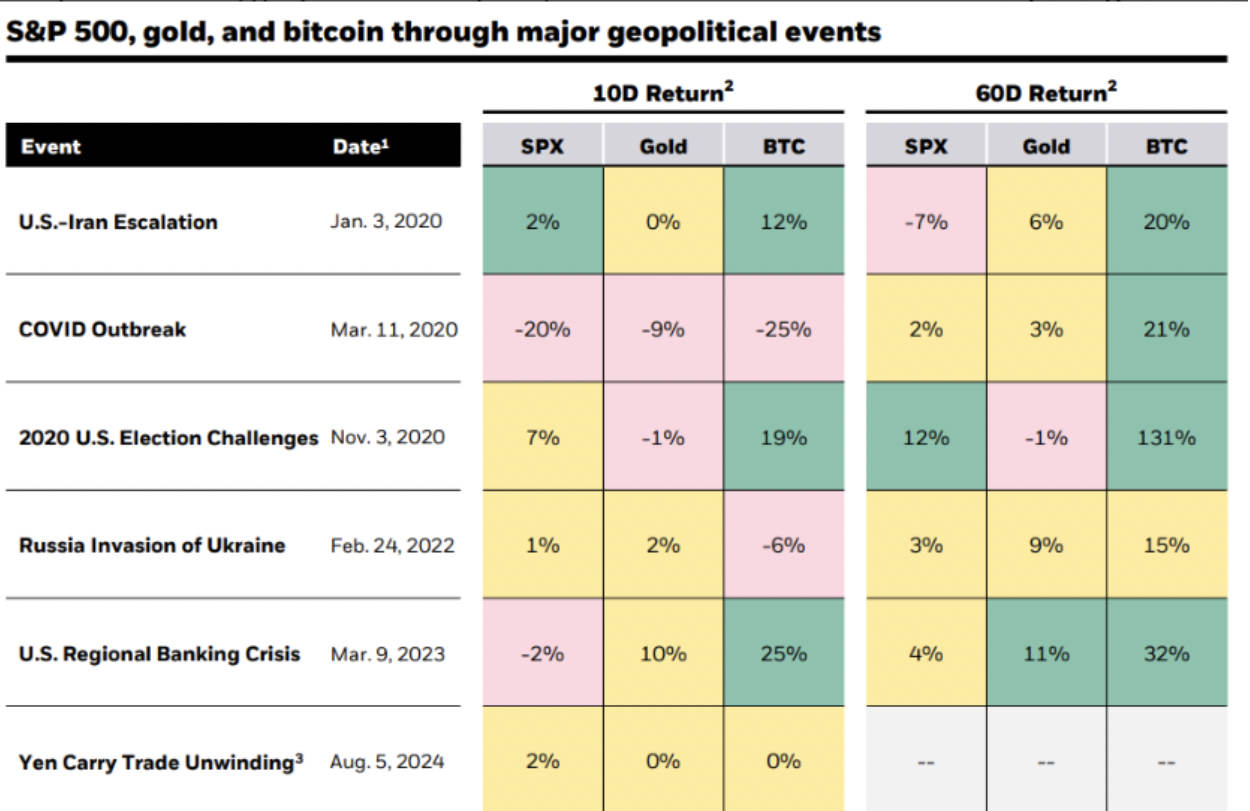 S&P 500, gold, and bitcoin through major geopolitical events

| Event | Date$^1$ | 10D Return$^2$ SPX | 10D Return$^2$ Gold | 10D Return$^2$ BTC | 60D Return$^2$ SPX | 60D Return$^2$ Gold | 60D Return$^2$ BTC |
|---|---|---|---|---|---|---|---|
| U.S.-Iran Escalation | Jan. 3, 2020 | 2% | 0% | 12% | -7% | 6% | 20% |
| COVID Outbreak | Mar. 11, 2020 | -20% | -9% | -25% | 2% | 3% | 21% |
| 2020 U.S. Election Challenges | Nov. 3, 2020 | 7% | -1% | 19% | 12% | -1% | 131% |
| Russia Invasion of Ukraine | Feb. 24, 2022 | 1% | 2% | -6% | 3% | 9% | 15% |
| U.S. Regional Banking Crisis | Mar. 9, 2023 | -2% | 10% | 25% | 4% | 11% | 32% |
| Yen Carry Trade Unwinding$^3$ | Aug. 5, 2024 | 2% | 0% | 0% | -- | -- | -- |